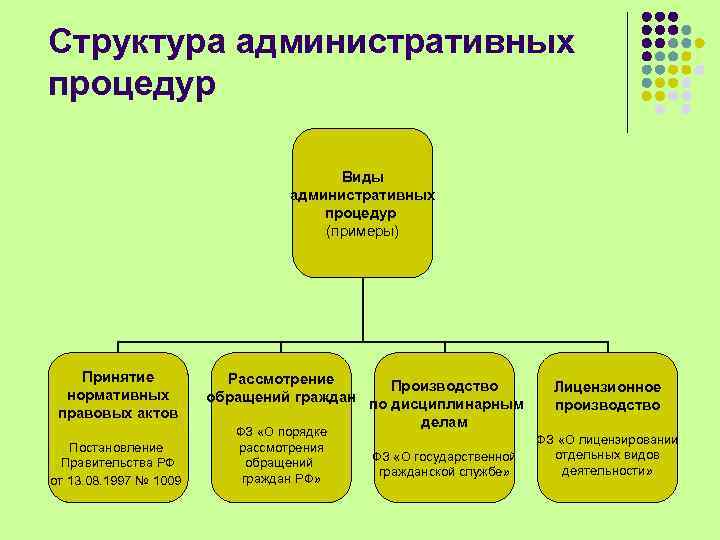 Структура административных процедур

Виды административных процедур
(примеры)

Принятие нормативных правовых актов

Постановление Правительства РФ от 13.08.1997 № 1009

Рассмотрение обращений граждан

ФЗ «О порядке рассмотрения обращений граждан РФ»

Производство по дисциплинарным делам

ФЗ «О государственной гражданской службе»

Лицензионное производство

ФЗ «О лицензировании отдельных видов деятельности»